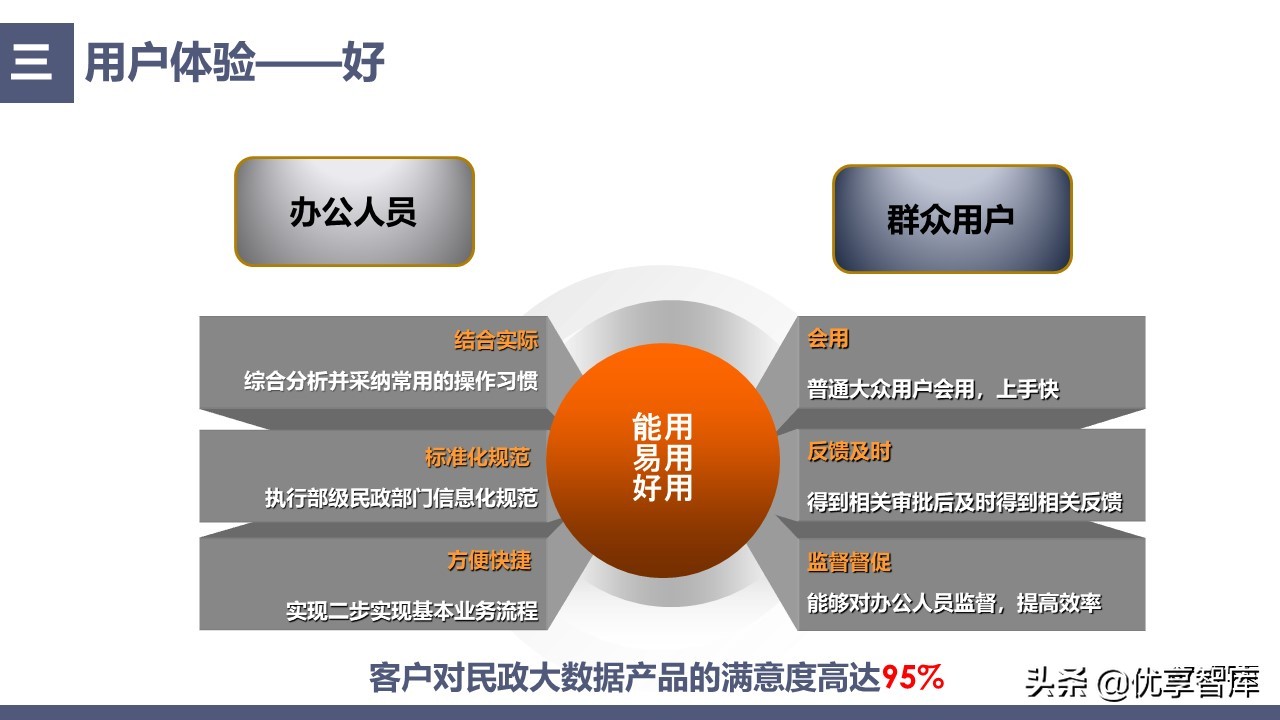 三 用户体验——好

办公人员

群众用户

结合实际

综合分析并采纳常用的操作习惯

标准化规范

执行部级民政部门信息化规范

方便快捷

实现二步实现基本业务流程

能用
易用
好用

会用

普通大众用户会用，上手快

反馈及时

得到相关审批后及时得到相关反馈

监督督促

能够对办公人员监督，提高效率

客户对民政大数据产品的满意度高达95%

头条 @优享智库